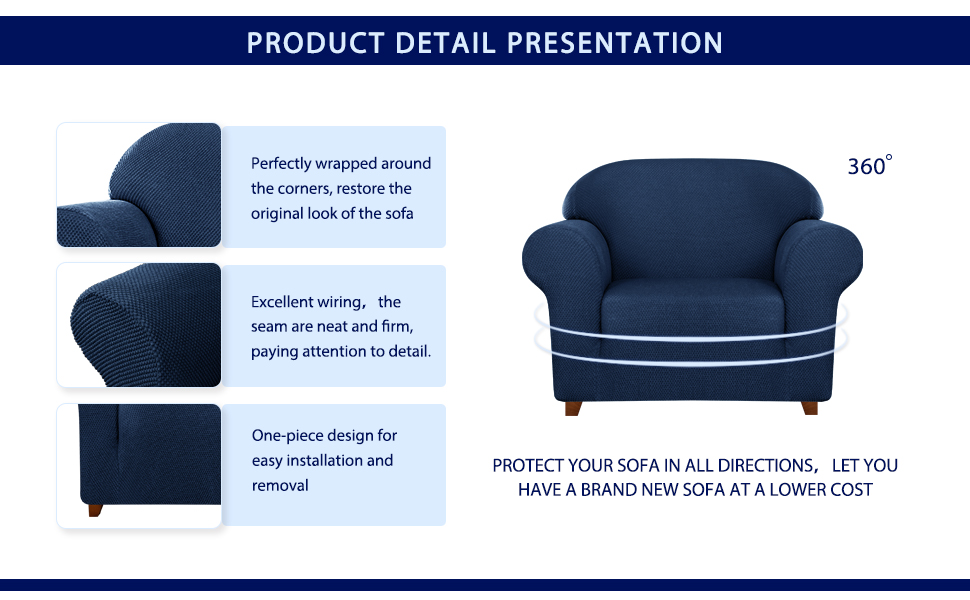 PRODUCT DETAIL PRESENTATION

Perfectly wrapped around the corners, restore the original look of the sofa

Excellent wiring， the seam are neat and firm, paying attention to detail.

One-piece design for easy installation and removal

360°

PROTECT YOUR SOFA IN ALL DIRECTIONS， LET YOU HAVE A BRAND NEW SOFA AT A LOWER COST